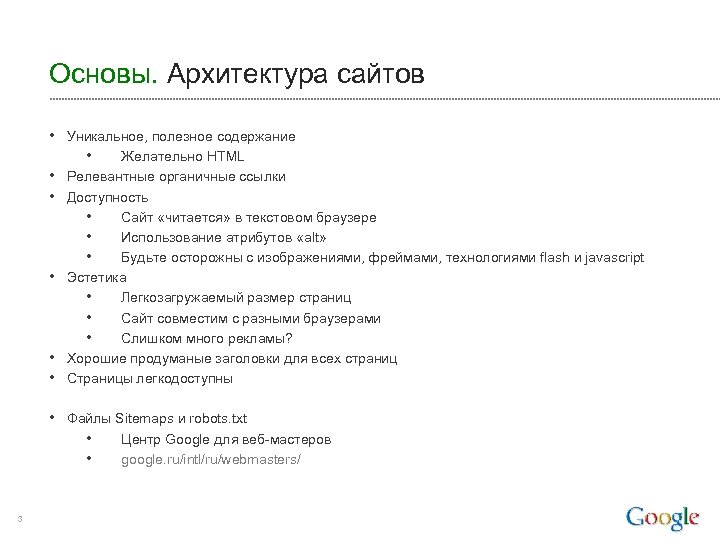 Основы. Архитектура сайтов

• Уникальное, полезное содержание
  • Желательно HTML
• Релевантные органичные ссылки
• Доступность
  • Сайт «читается» в текстовом браузере
  • Использование атрибутов «alt»
  • Будьте осторожны с изображениями, фреймами, технологиями flash и javascript
• Эстетика
  • Легкозагружаемый размер страниц
  • Сайт совместим с разными браузерами
  • Слишком много рекламы?
• Хорошие продуманые заголовки для всех страниц
• Страницы легкодоступны

• Файлы Sitemaps и robots.txt
  • Центр Google для веб-мастеров
  • google.ru/intl/ru/webmasters/

3

Google